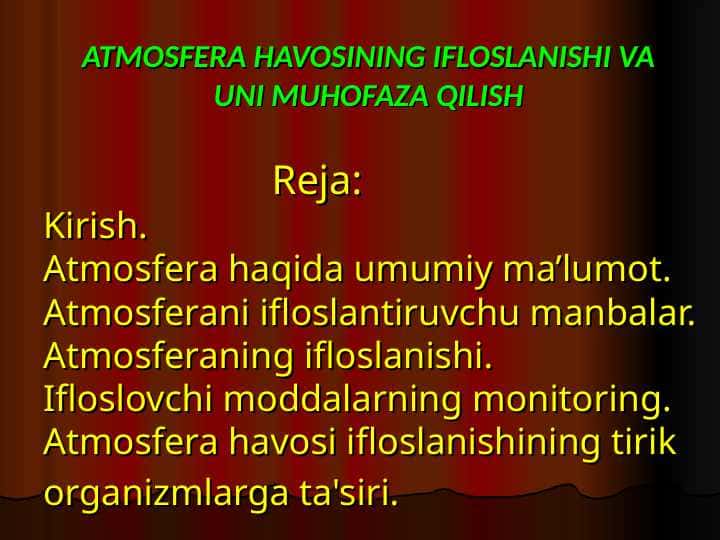 ATMOSFERA HAVOSINING IFLOSLANISHI VA UNI MUHOFAZA QILISH

Reja:

Kirish.
Atmosfera haqida umumiy ma’lumot.
Atmosferani ifloslantiruvchu manbalar.
Atmosferaning ifloslanishi.
Ifloslovchi moddalarning monitoring.
Atmosfera havosi ifloslanishining tirik organizmlarga ta'siri.